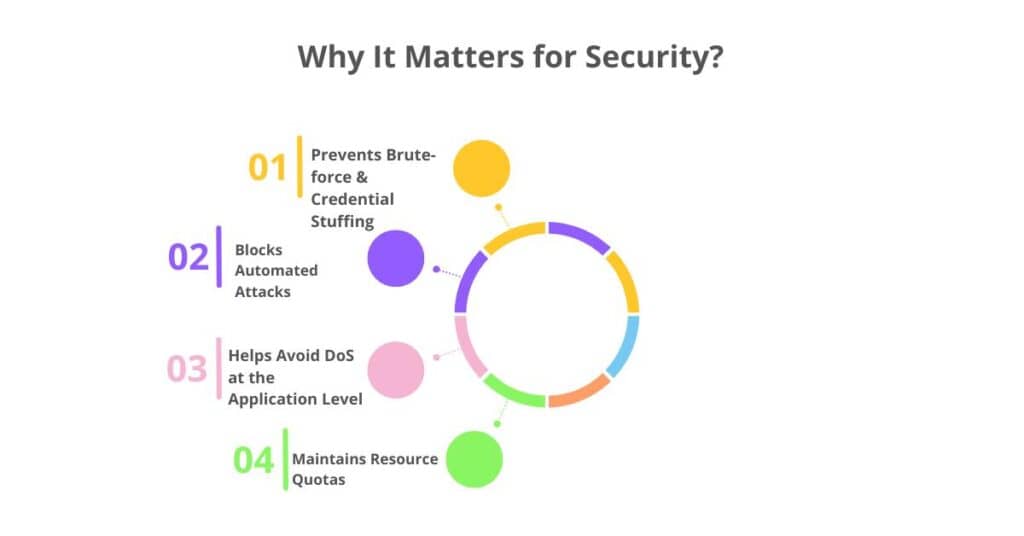 Why It Matters for Security?

01 Prevents Brute-force & Credential Stuffing

02 Blocks Automated Attacks

03 Helps Avoid DoS at the Application Level

04 Maintains Resource Quotas